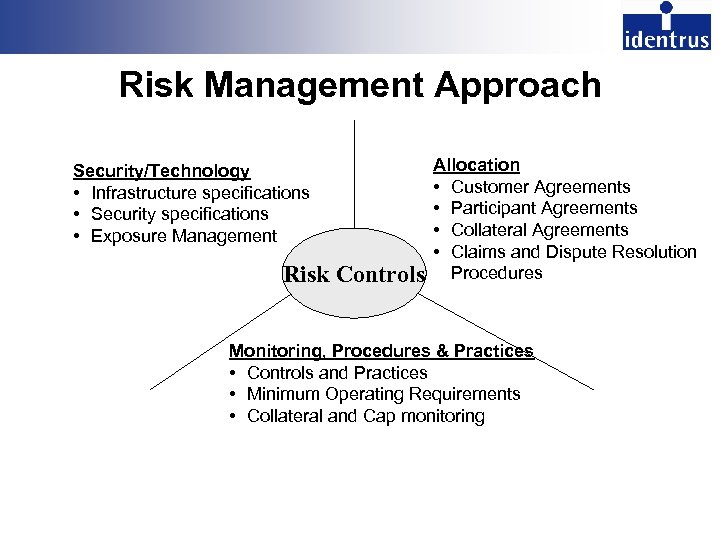 identrus

Risk Management Approach

Security/Technology
• Infrastructure specifications
• Security specifications
• Exposure Management

Allocation
• Customer Agreements
• Participant Agreements
• Collateral Agreements
• Claims and Dispute Resolution Procedures

Risk Controls

Monitoring, Procedures & Practices
• Controls and Practices
• Minimum Operating Requirements
• Collateral and Cap monitoring